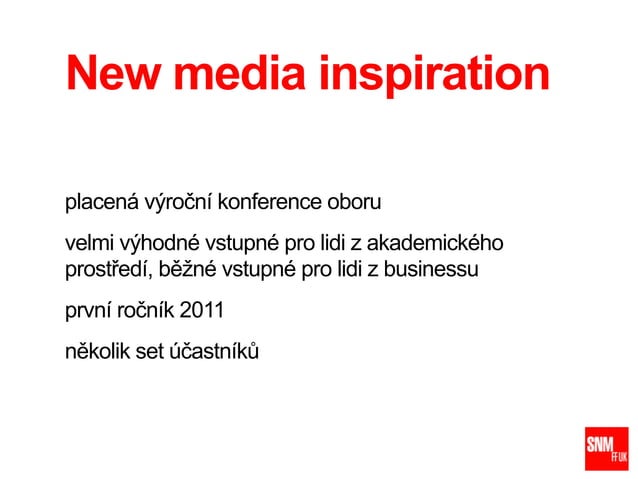 New media inspiration

placená výroční konference oboru

velmi výhodné vstupné pro lidi z akademického prostředí, běžné vstupné pro lidi z businessu

první ročník 2011

několik set účastníků

SNM FF UK